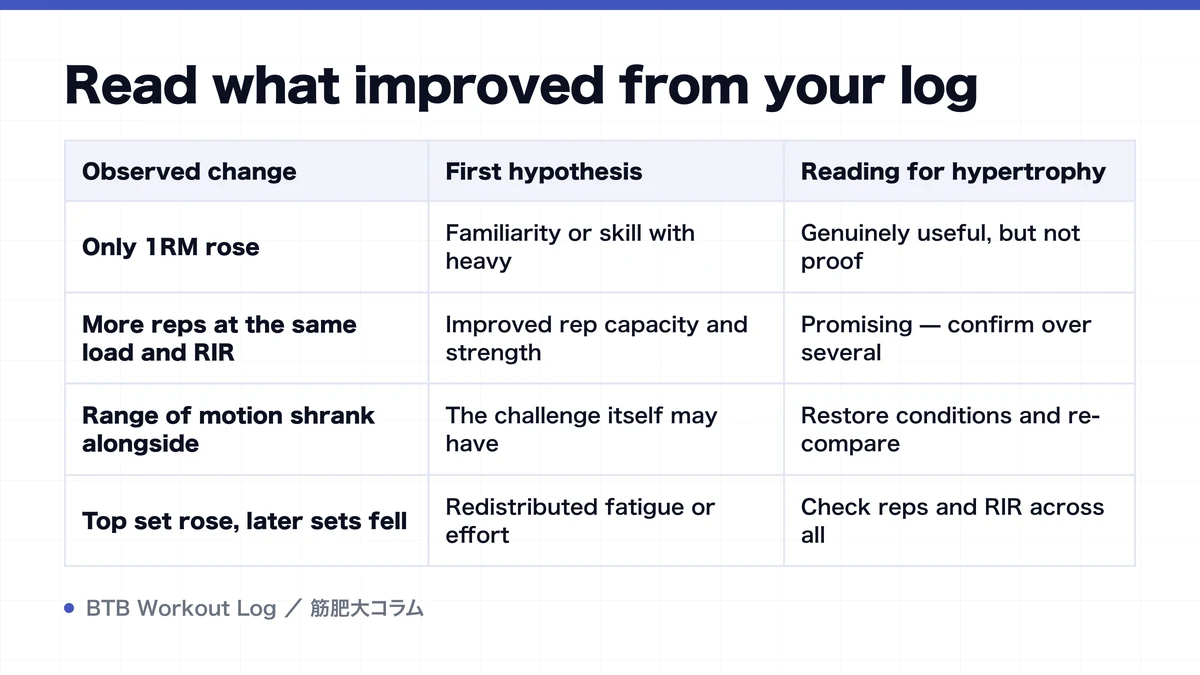 Read what improved from your log

| Observed change | First hypothesis | Reading for hypertrophy |
|---|---|---|
| Only 1RM rose | Familiarity or skill with heavy | Genuinely useful, but not proof |
| More reps at the same load and RIR | Improved rep capacity and strength | Promising — confirm over several |
| Range of motion shrank alongside | The challenge itself may have | Restore conditions and re-compare |
| Top set rose, later sets fell | Redistributed fatigue or effort | Check reps and RIR across all |

BTB Workout Log ／ 筋肥大コラム